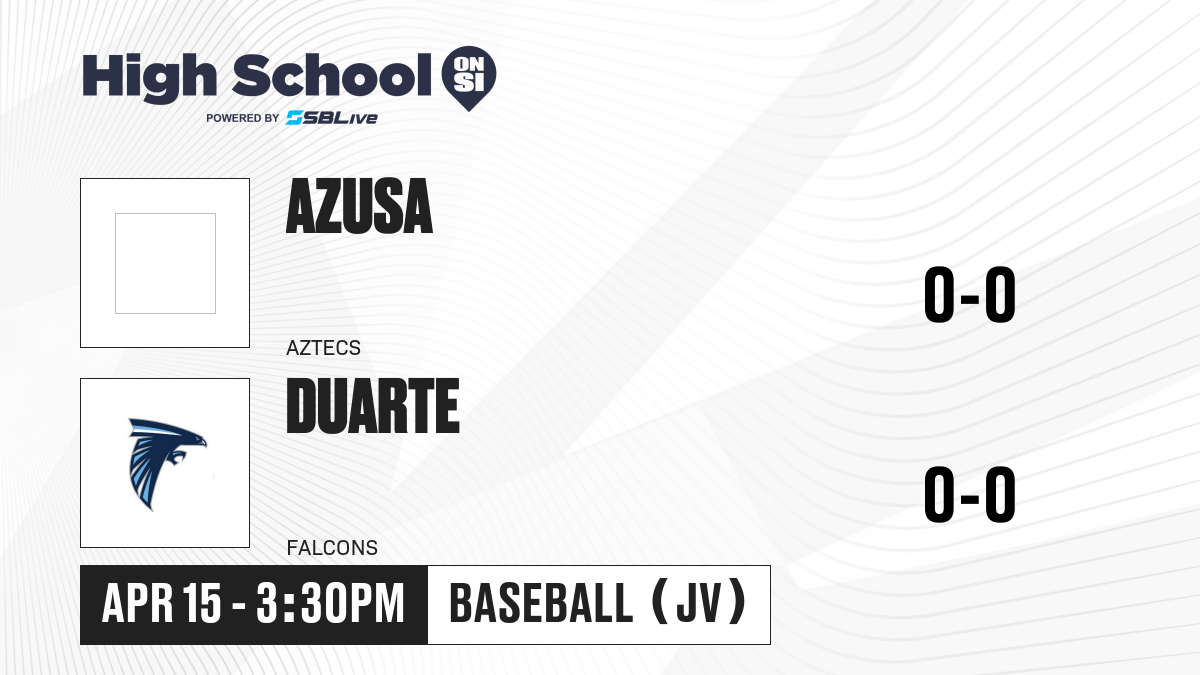 High School ON SI
POWERED BY SBLive

AZUSA
AZTECS
0-0

DUARTE
FALCONS
0-0

APR 15 - 3:30PM
BASEBALL (JV)